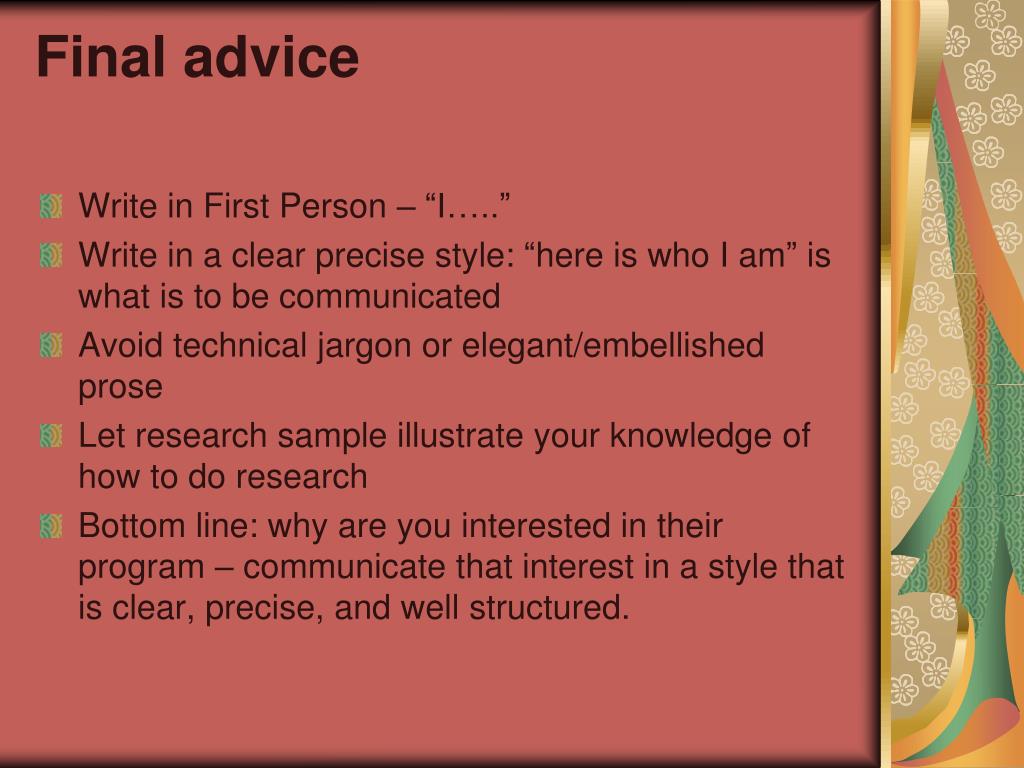 Final advice

Write in First Person – “I…..”

Write in a clear precise style: “here is who I am” is what is to be communicated

Avoid technical jargon or elegant/embellished prose

Let research sample illustrate your knowledge of how to do research

Bottom line: why are you interested in their program – communicate that interest in a style that is clear, precise, and well structured.